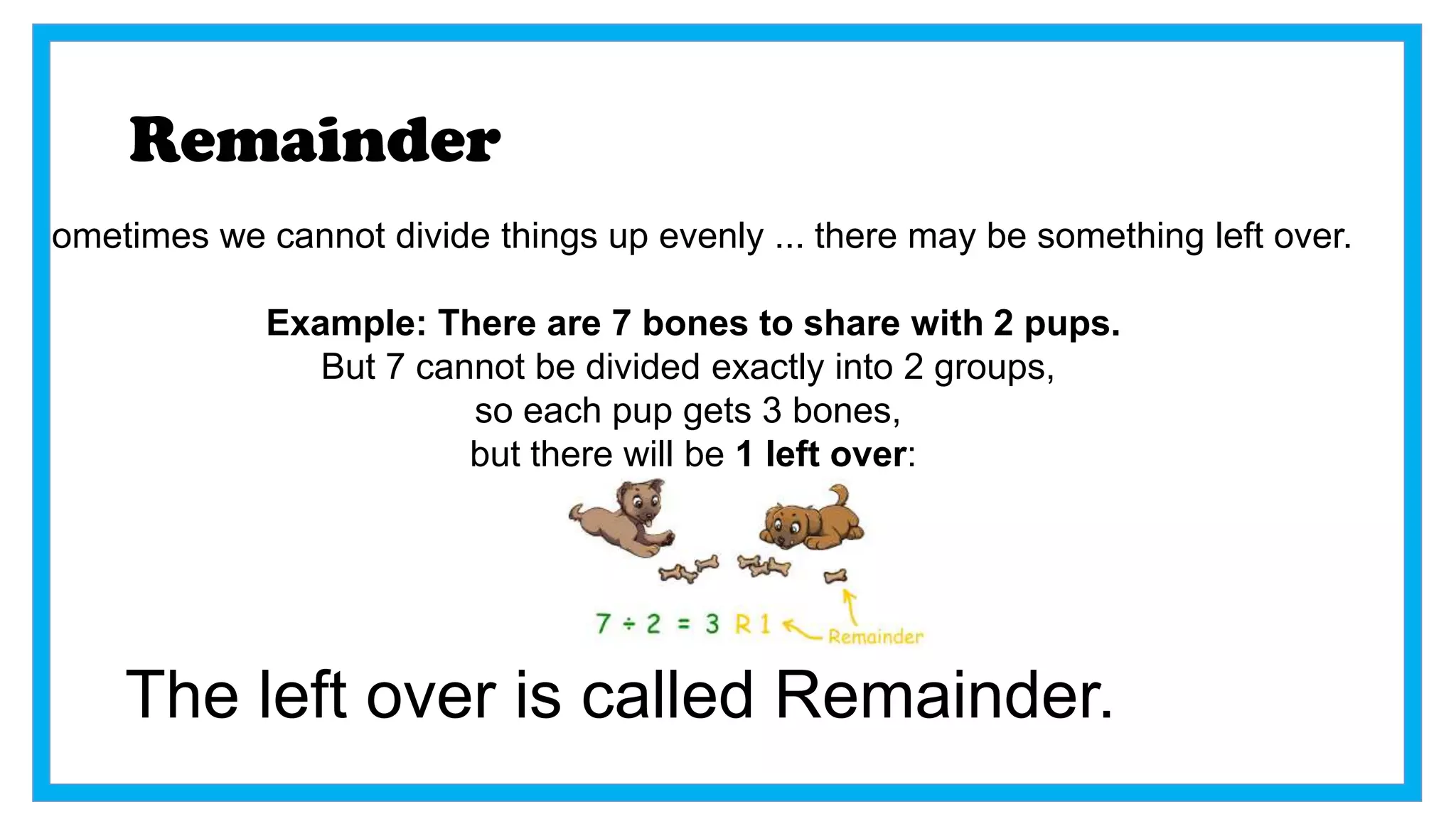 Remainder

ometimes we cannot divide things up evenly ... there may be something left over.

Example: There are 7 bones to share with 2 pups.
But 7 cannot be divided exactly into 2 groups,
so each pup gets 3 bones,
but there will be 1 left over:

$7 \div 2 = 3$ R 1 Remainder

The left over is called Remainder.